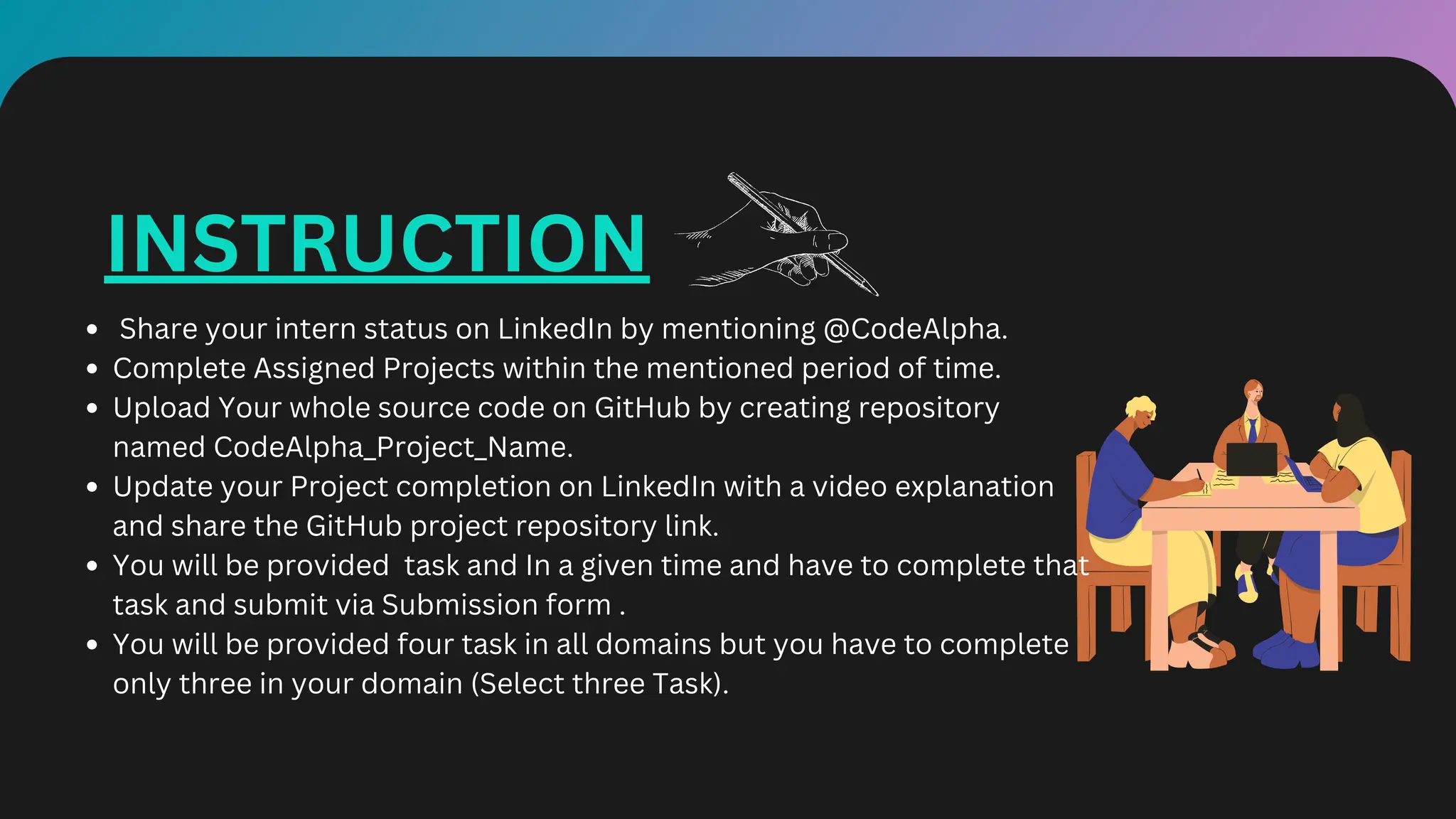 INSTRUCTION

- Share your intern status on LinkedIn by mentioning @CodeAlpha.
- Complete Assigned Projects within the mentioned period of time.
- Upload Your whole source code on GitHub by creating repository named CodeAlpha_Project_Name.
- Update your Project completion on LinkedIn with a video explanation and share the GitHub project repository link.
- You will be provided task and In a given time and have to complete that task and submit via Submission form .
- You will be provided four task in all domains but you have to complete only three in your domain (Select three Task).